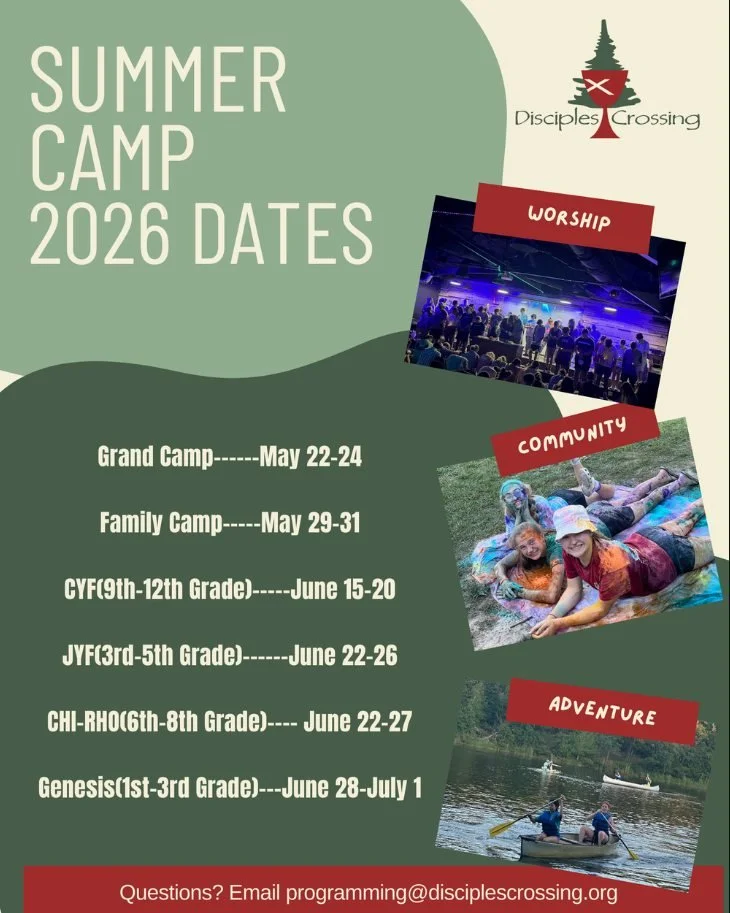 SUMMER CAMP 2026 DATES

Disciples Crossing

WORSHIP

COMMUNITY

ADVENTURE

Grand Camp------May 22-24

Family Camp-----May 29-31

CYF(9th-12th Grade)-----June 15-20

JYF(3rd-5th Grade)------June 22-26

CHI-RHO(6th-8th Grade)---- June 22-27

Genesis(1st-3rd Grade)---June 28-July 1

Questions? Email programming@disciplescrossing.org